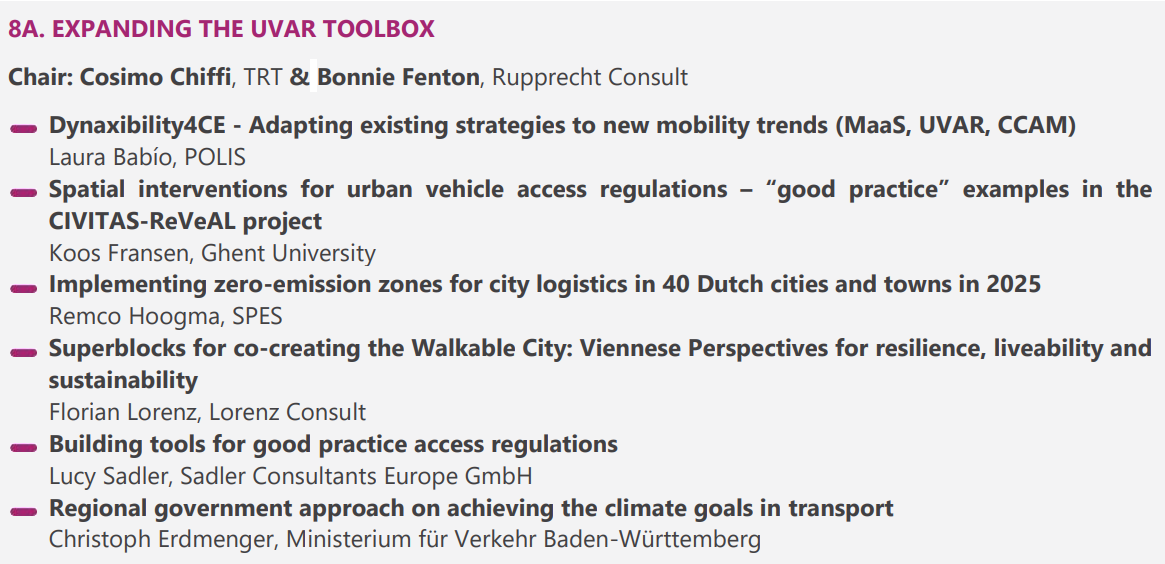 8A. EXPANDING THE UVAR TOOLBOX

Chair: Cosimo Chiffi, TRT & Bonnie Fenton, Rupprecht Consult

Dynaxibility4CE - Adapting existing strategies to new mobility trends (MaaS, UVAR, CCAM)
Laura Babío, POLIS

Spatial interventions for urban vehicle access regulations – “good practice” examples in the CIVITAS-ReVeAL project
Koos Fransen, Ghent University

Implementing zero-emission zones for city logistics in 40 Dutch cities and towns in 2025
Remco Hoogma, SPES

Superblocks for co-creating the Walkable City: Viennese Perspectives for resilience, liveability and sustainability
Florian Lorenz, Lorenz Consult

Building tools for good practice access regulations
Lucy Sadler, Sadler Consultants Europe GmbH

Regional government approach on achieving the climate goals in transport
Christoph Erdmenger, Ministerium für Verkehr Baden-Württemberg